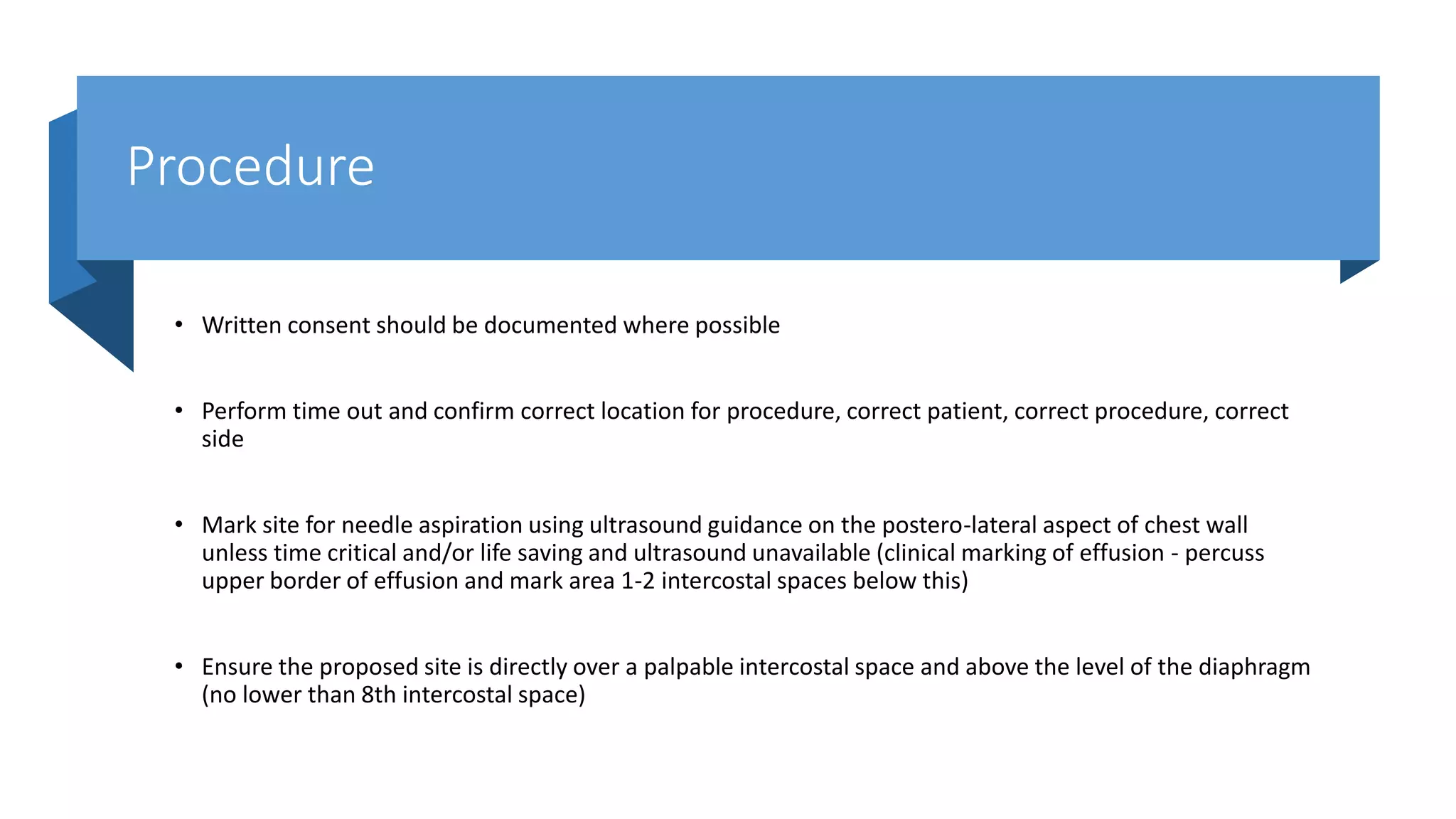 Procedure

• Written consent should be documented where possible

• Perform time out and confirm correct location for procedure, correct patient, correct procedure, correct side

• Mark site for needle aspiration using ultrasound guidance on the postero-lateral aspect of chest wall unless time critical and/or life saving and ultrasound unavailable (clinical marking of effusion - percuss upper border of effusion and mark area 1-2 intercostal spaces below this)

• Ensure the proposed site is directly over a palpable intercostal space and above the level of the diaphragm (no lower than 8th intercostal space)